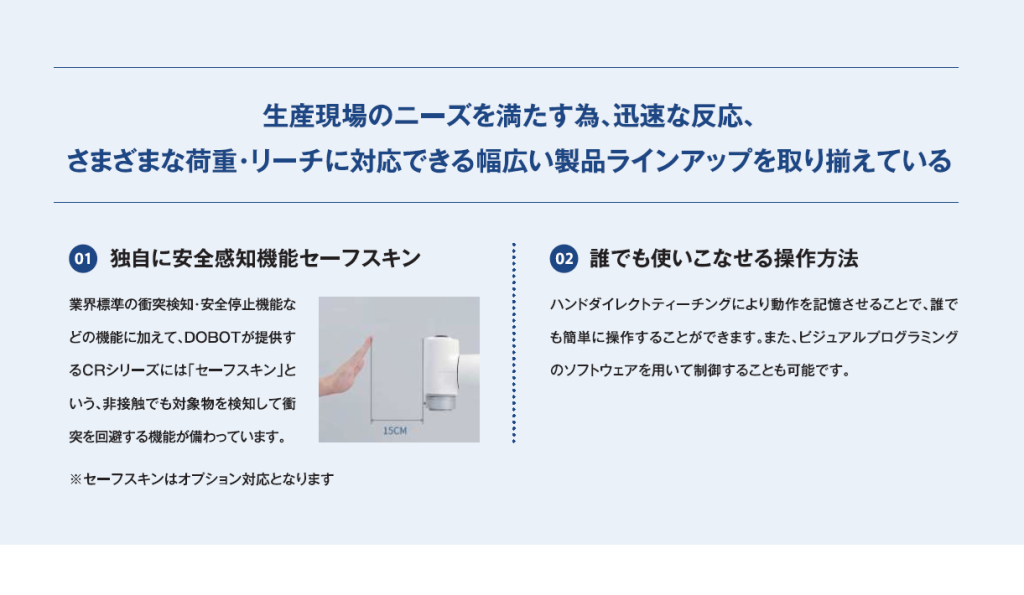 生産現場のニーズを満たす為、迅速な反応、
さまざまな荷重・リーチに対応できる幅広い製品ラインアップを取り揃えている

01 独自に安全感知機能セーフスキン

業界標準の衝突検知・安全停止機能などの機能に加えて、DOBOTが提供するCRシリーズには「セーフスキン」という、非接触でも対象物を検知して衝突を回避する機能が備わっています。

15CM

※セーフスキンはオプション対応となります

02 誰でも使いこなせる操作方法

ハンドダイレクトティーチングにより動作を記憶させることで、誰でも簡単に操作することができます。また、ビジュアルプログラミングのソフトウェアを用いて制御することも可能です。